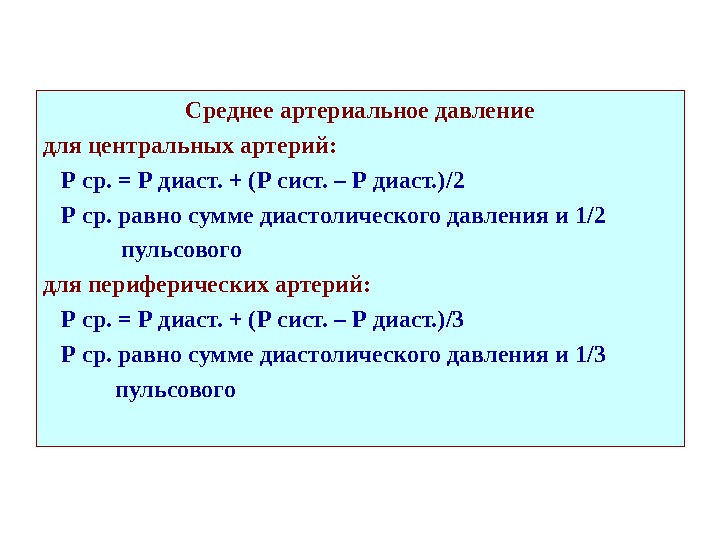 Среднее артериальное давление

для центральных артерий:

Р ср. = Р диаст. + (Р сист. – Р диаст.)/2

Р ср. равно сумме диастолического давления и 1/2 пульсового

для периферических артерий:

Р ср. = Р диаст. + (Р сист. – Р диаст.)/3

Р ср. равно сумме диастолического давления и 1/3 пульсового